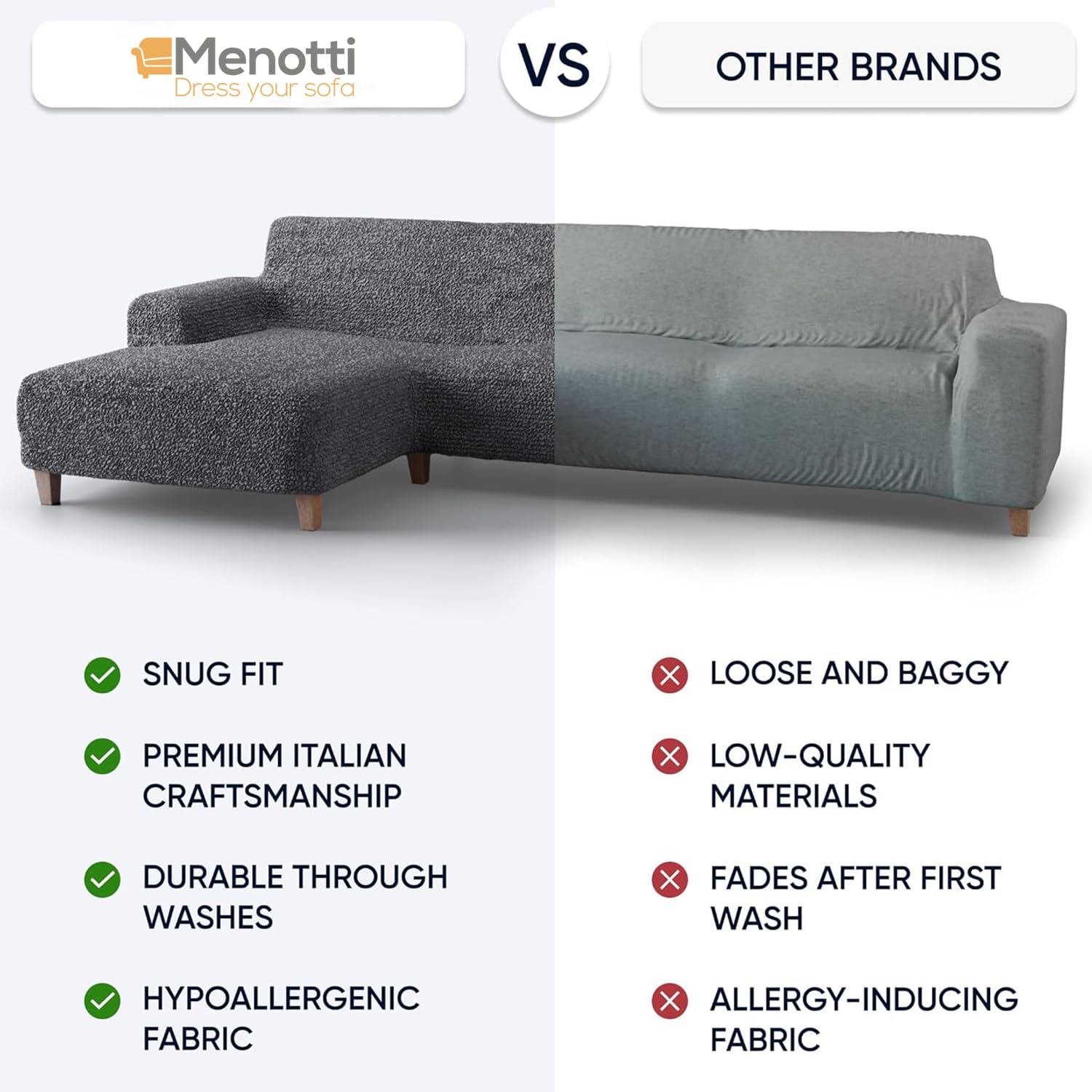 Menotti
Dress your sofa

VS

OTHER BRANDS

SNUG FIT

PREMIUM ITALIAN CRAFTSMANSHIP

DURABLE THROUGH WASHES

HYPOALLERGENIC FABRIC

LOOSE AND BAGGY

LOW-QUALITY MATERIALS

FADES AFTER FIRST WASH

ALLERGY-INDUCING FABRIC